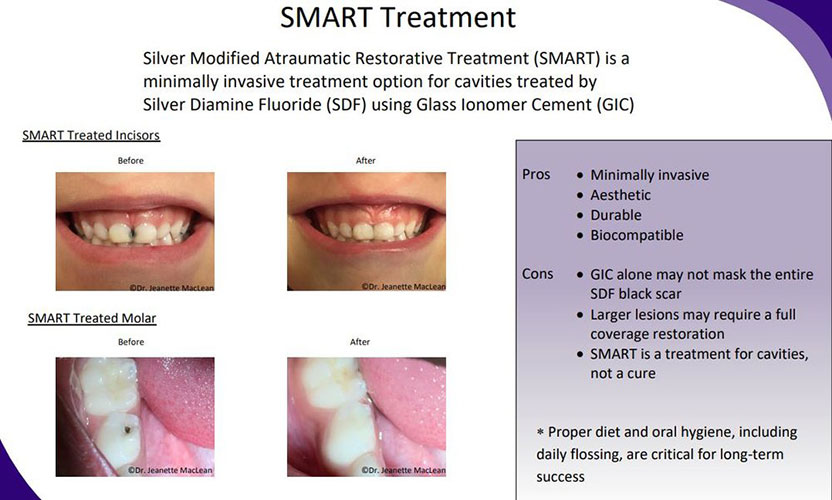 SMART Treatment

Silver Modified Atraumatic Restorative Treatment (SMART) is a minimally invasive treatment option for cavities treated by Silver Diamine Fluoride (SDF) using Glass Ionomer Cement (GIC)

SMART Treated Incisors

Before

©Dr. Jeanette MacLean

After

©Dr. Jeanette MacLean

SMART Treated Molar

Before

©Dr. Jeanette MacLean

After

©Dr. Jeanette MacLean

Pros
• Minimally invasive
• Aesthetic
• Durable
• Biocompatible

Cons
• GIC alone may not mask the entire SDF black scar
• Larger lesions may require a full coverage restoration
• SMART is a treatment for cavities, not a cure

* Proper diet and oral hygiene, including daily flossing, are critical for long-term success